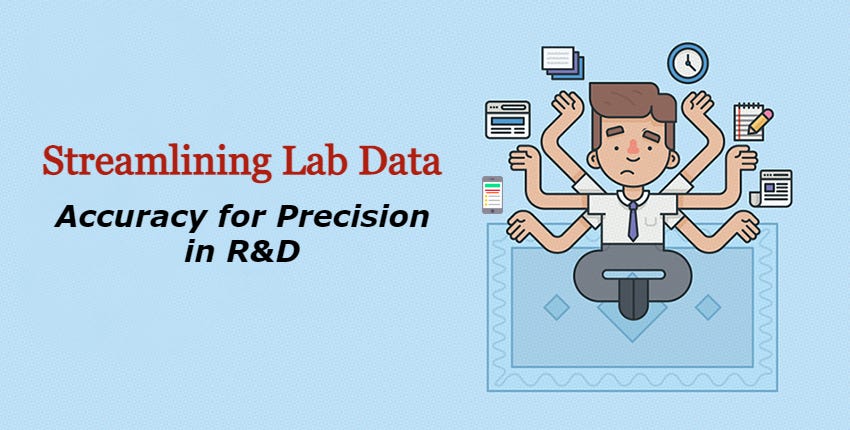 Streamlining Lab Data

Accuracy for Precision in R&D